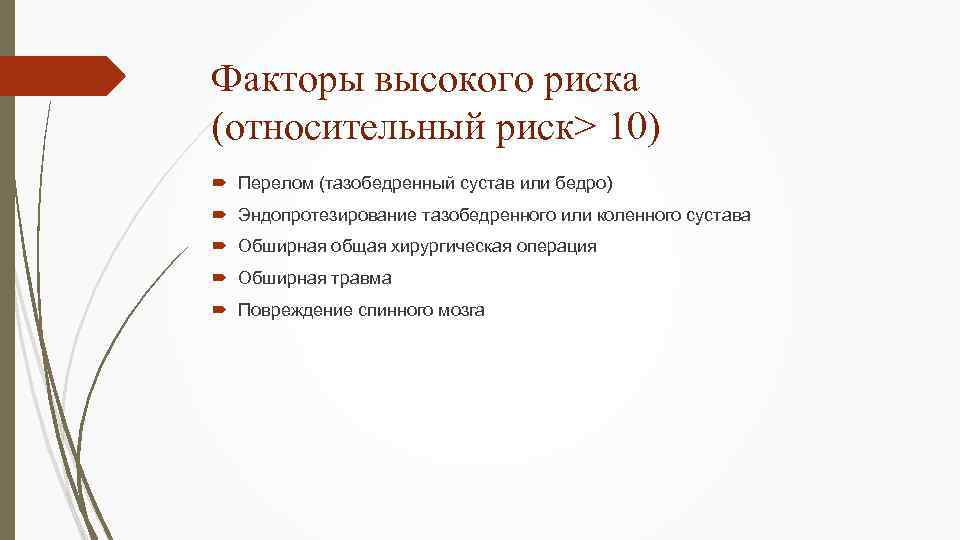 Факторы высокого риска (относительный риск> 10)

Перелом (тазобедренный сустав или бедро)

Эндопротезирование тазобедренного или коленного сустава

Обширная общая хирургическая операция

Обширная травма

Повреждение спинного мозга